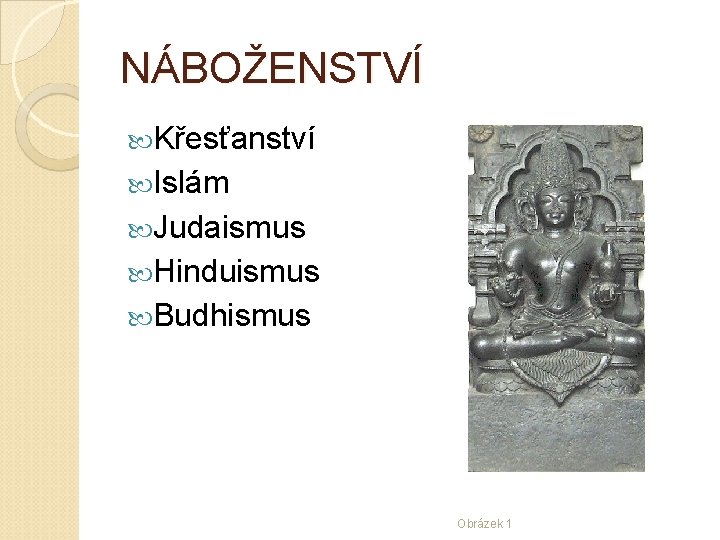 NÁBOŽENSTVÍ

Křesťanství
Islám
Judaismus
Hinduismus
Budhismus

Obrázek 1